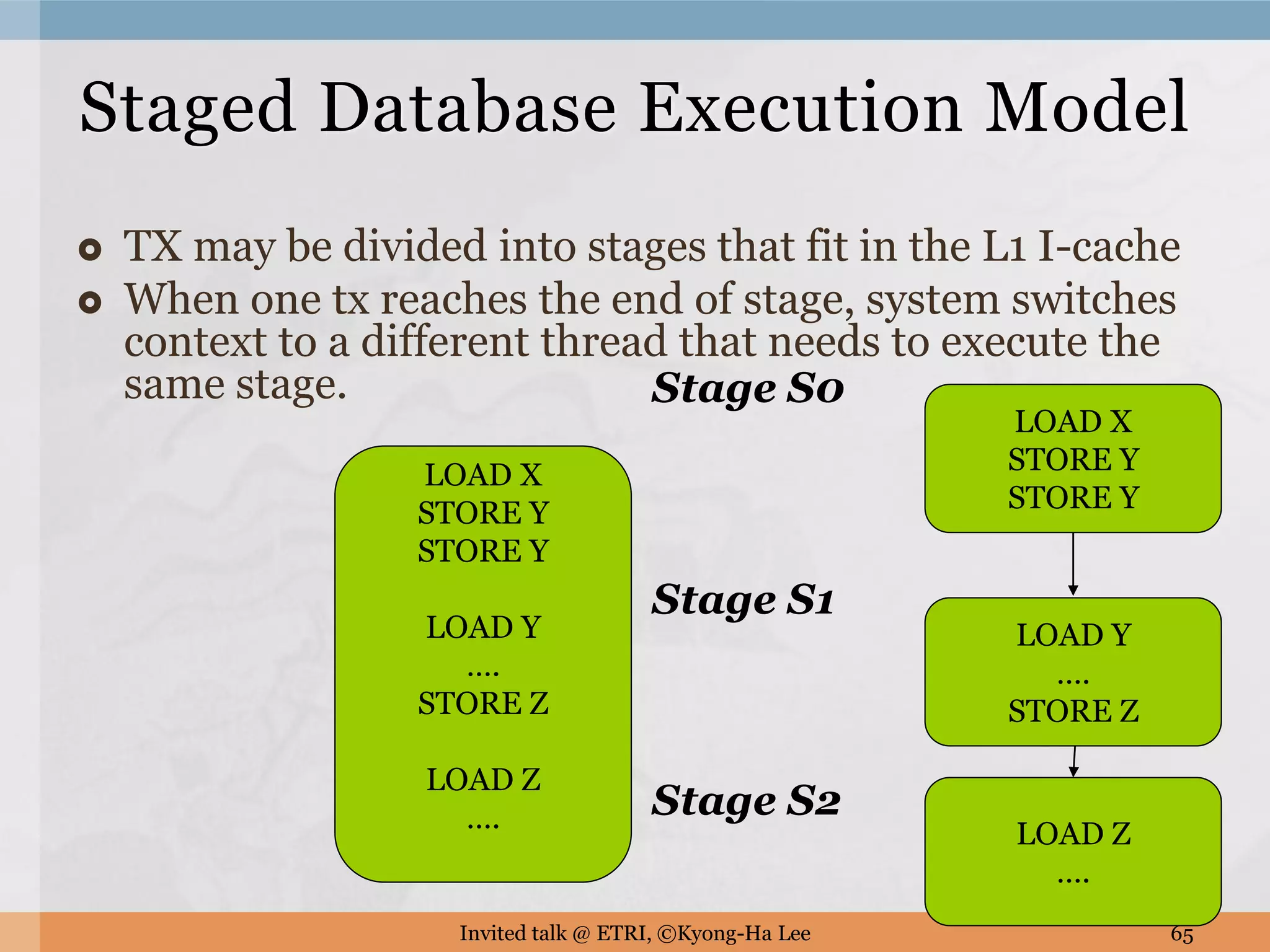 Staged Database Execution Model

TX may be divided into stages that fit in the L1 I-cache

When one tx reaches the end of stage, system switches context to a different thread that needs to execute the same stage.

LOAD X
STORE Y
STORE Y

LOAD Y
....
STORE Z

LOAD Z
....

Stage S0

Stage S1

Stage S2

LOAD X
STORE Y
STORE Y

LOAD Y
....
STORE Z

LOAD Z
....

Invited talk @ ETRI, ©Kyong-Ha Lee

65